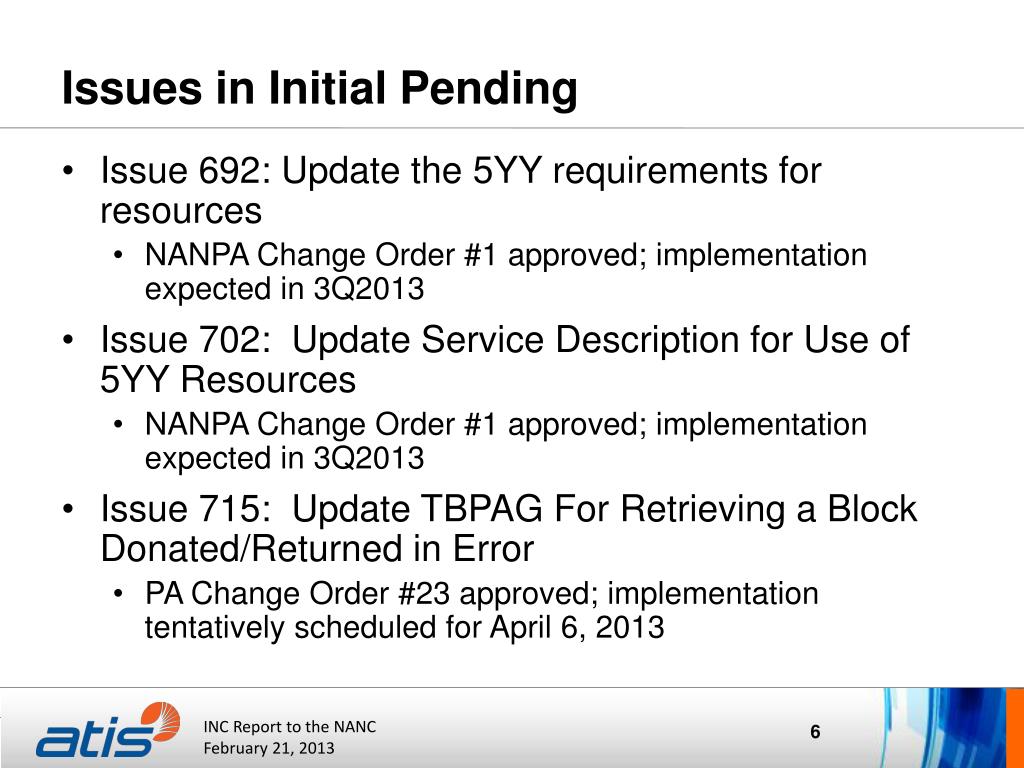 Issues in Initial Pending

• Issue 692: Update the 5YY requirements for resources
  • NANPA Change Order #1 approved; implementation expected in 3Q2013
• Issue 702: Update Service Description for Use of 5YY Resources
  • NANPA Change Order #1 approved; implementation expected in 3Q2013
• Issue 715: Update TBPAG For Retrieving a Block Donated/Returned in Error
  • PA Change Order #23 approved; implementation tentatively scheduled for April 6, 2013

atis

INC Report to the NANC
February 21, 2013

6